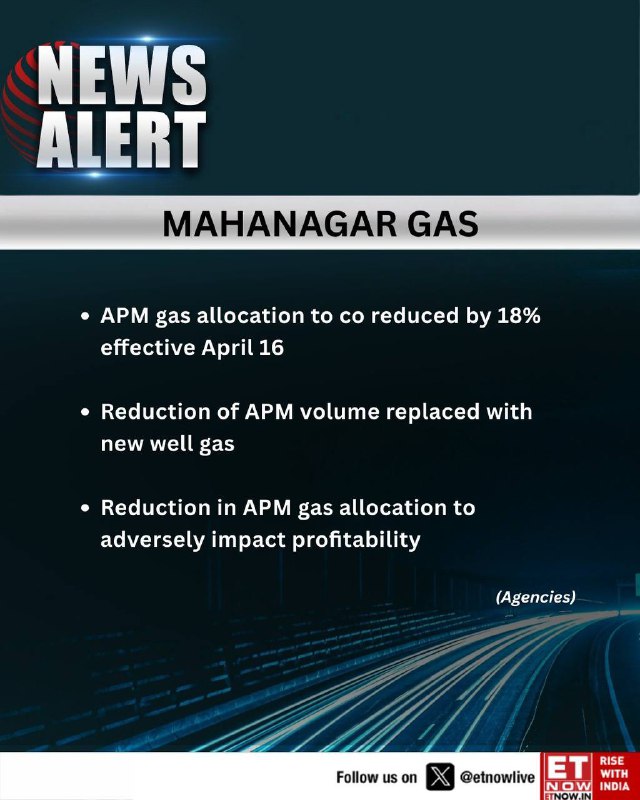 NEWS ALERT

MAHANAGAR GAS

• APM gas allocation to co reduced by 18% effective April 16

• Reduction of APM volume replaced with new well gas

• Reduction in APM gas allocation to adversely impact profitability

(Agencies)

Follow us on @etnowlive

ET NOW ETNOW.IN RISE WITH INDIA